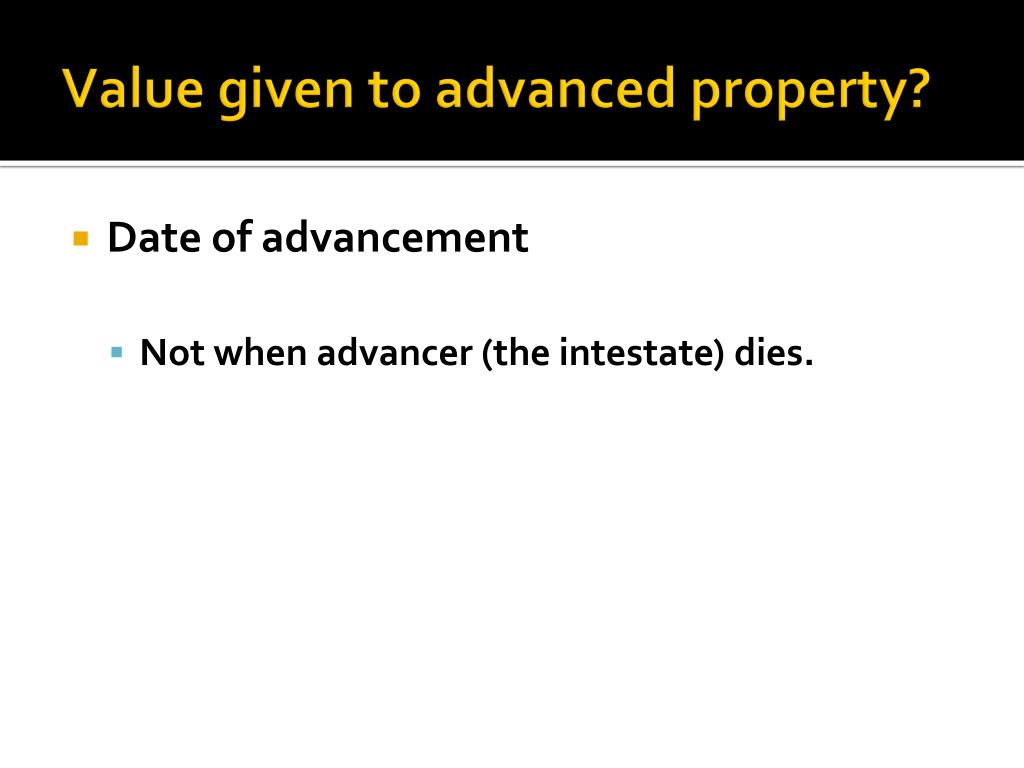 Value given to advanced property?

Date of advancement

Not when advancer (the intestate) dies.